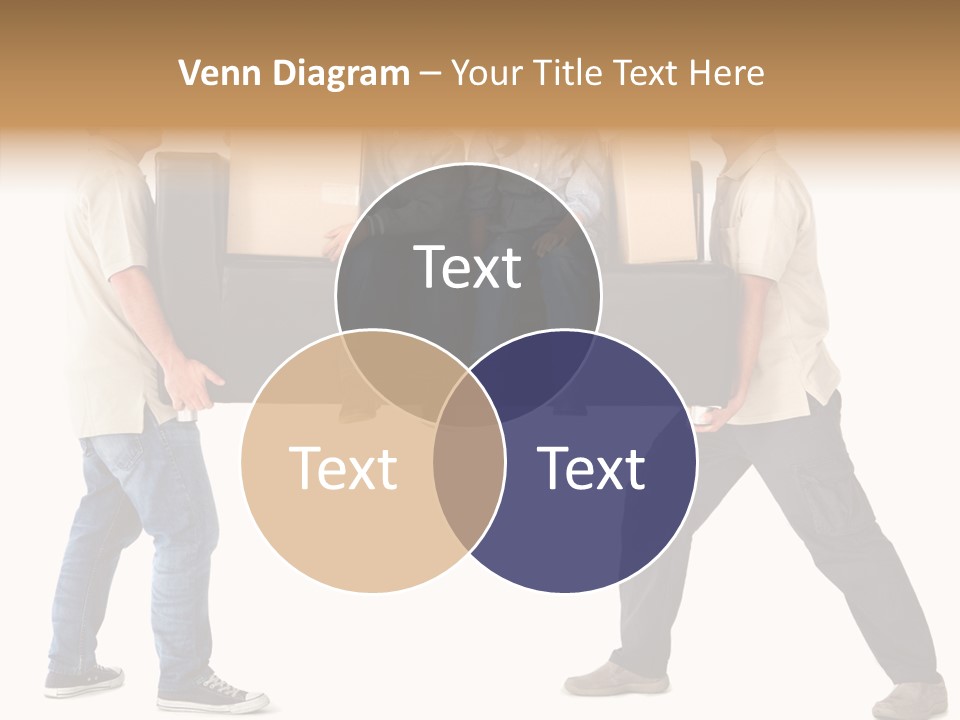 Venn Diagram – Your Title Text Here

Text

Text

Text